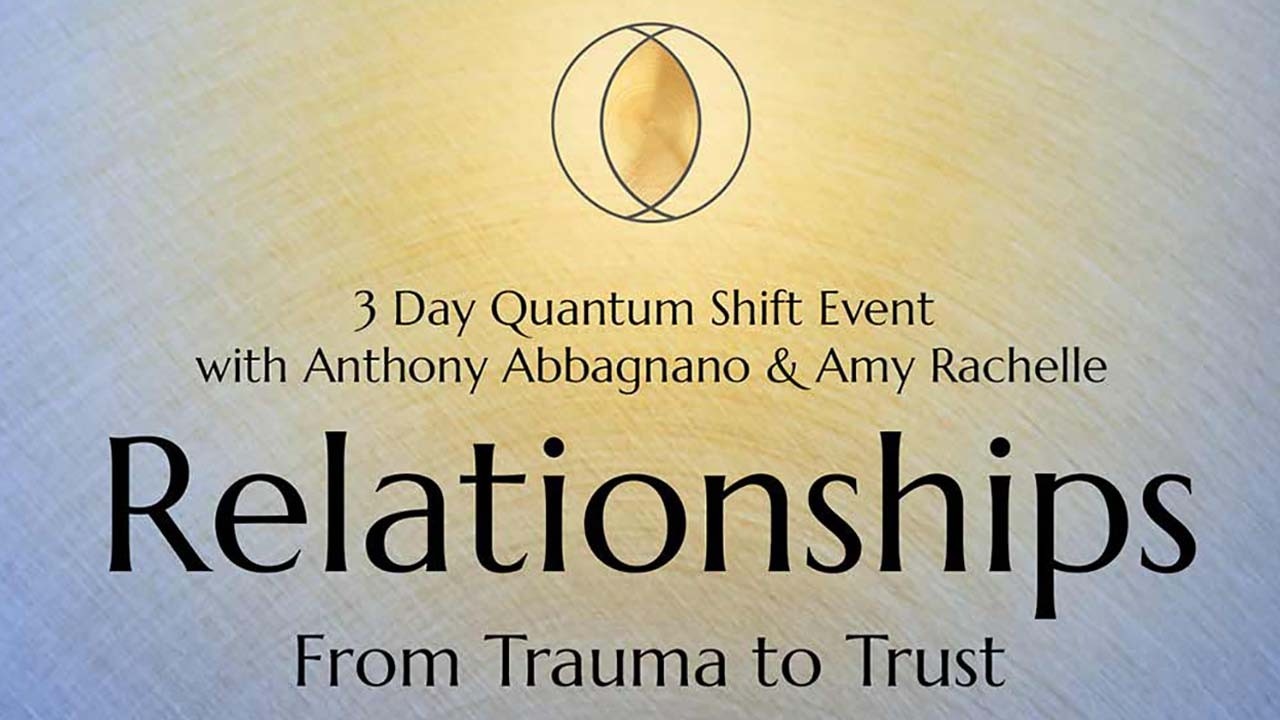 3 Day Quantum Shift Event
with Anthony Abbagnano & Amy Rachelle

Relationships

From Trauma to Trust